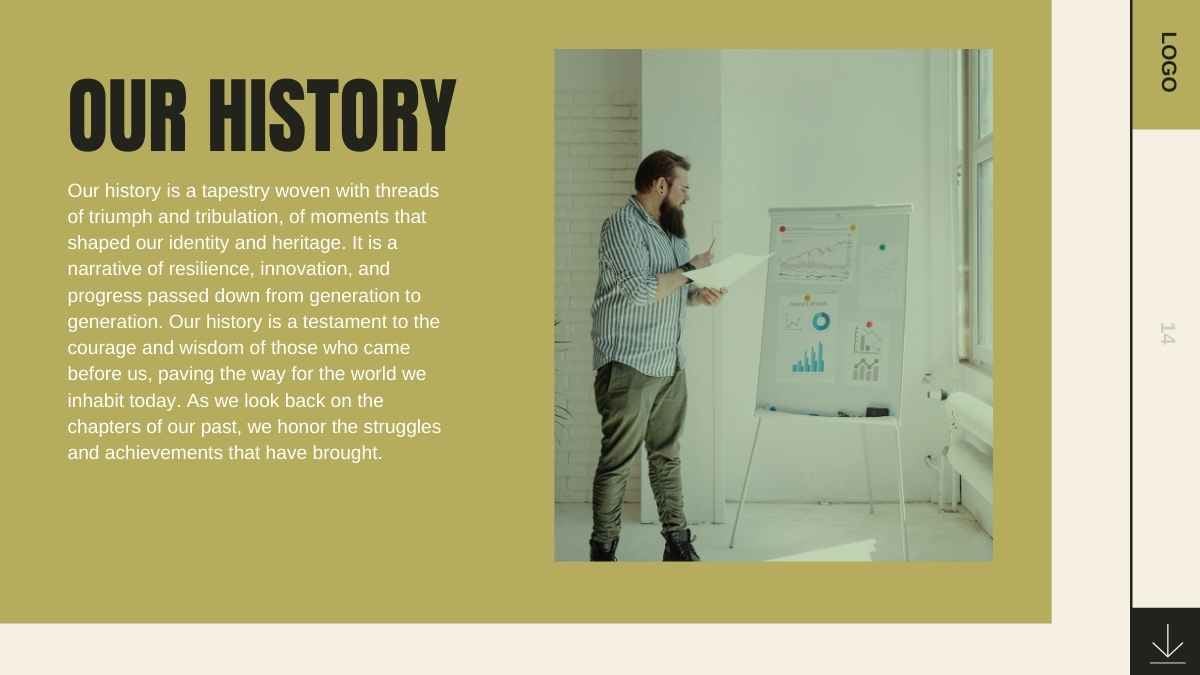 OUR HISTORY

Our history is a tapestry woven with threads of triumph and tribulation, of moments that shaped our identity and heritage. It is a narrative of resilience, innovation, and progress passed down from generation to generation. Our history is a testament to the courage and wisdom of those who came before us, paving the way for the world we inhabit today. As we look back on the chapters of our past, we honor the struggles and achievements that have brought.

LOGO

14